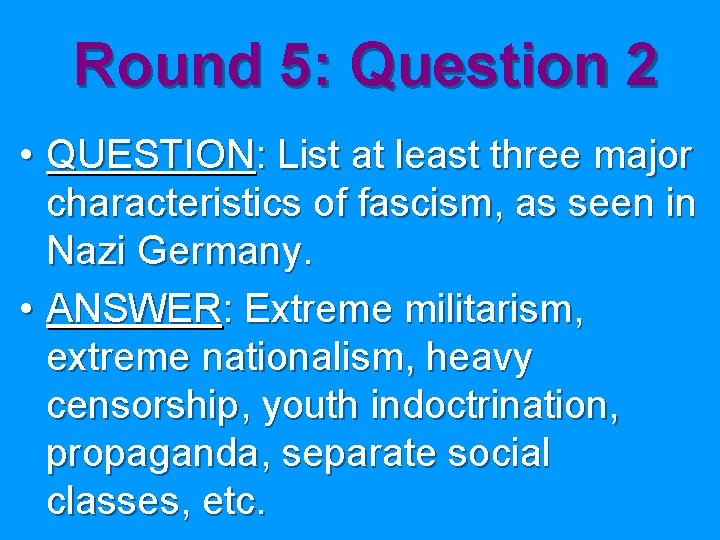 Round 5: Question 2

• QUESTION: List at least three major characteristics of fascism, as seen in Nazi Germany.

• ANSWER: Extreme militarism, extreme nationalism, heavy censorship, youth indoctrination, propaganda, separate social classes, etc.